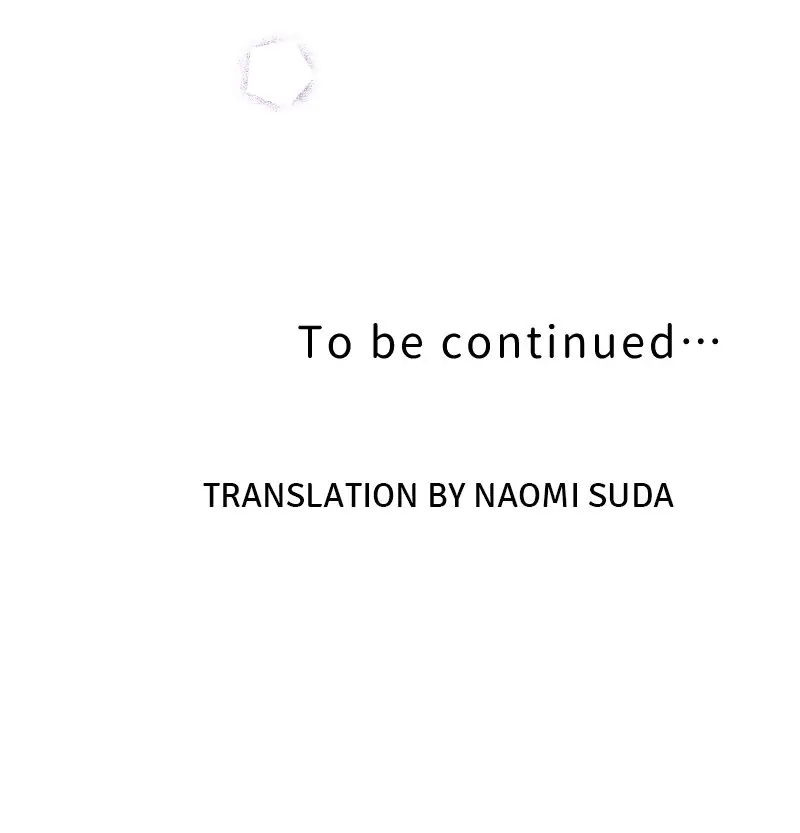 To be continued…

TRANSLATION BY NAOMI SUDA